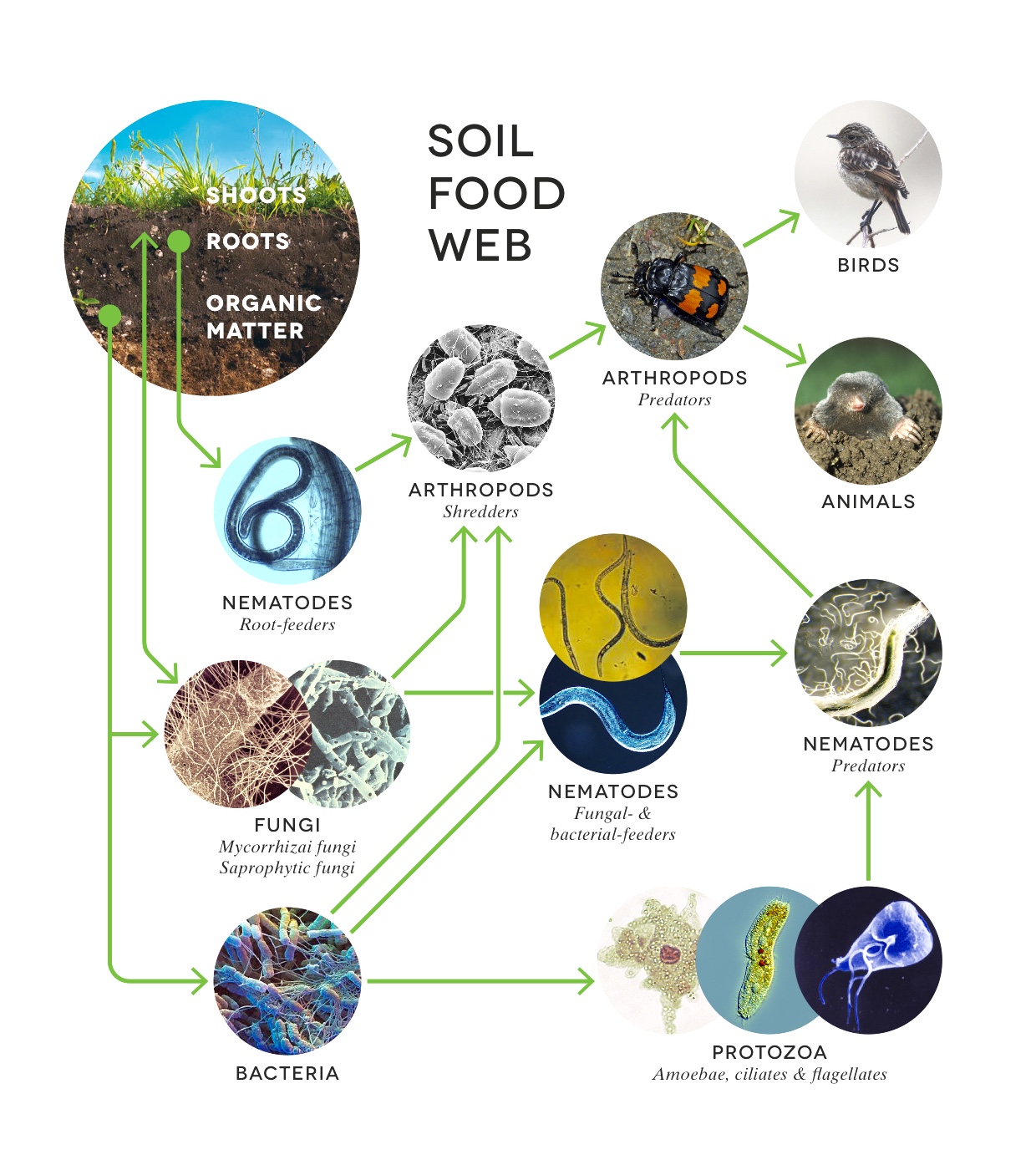 SOIL FOOD WEB

SHOOTS
ROOTS
ORGANIC MATTER

BIRDS

ARTHROPODS
Predators

ANIMALS

ARTHROPODS
Shredders

NEMATODES
Root-feeders

NEMATODES
Predators

FUNGI
Mycorrhizai fungi
Saprophytic fungi

NEMATODES
Fungal- &
bacterial-feeders

BACTERIA

PROTOZOA
Amoebae, ciliates & flagellates